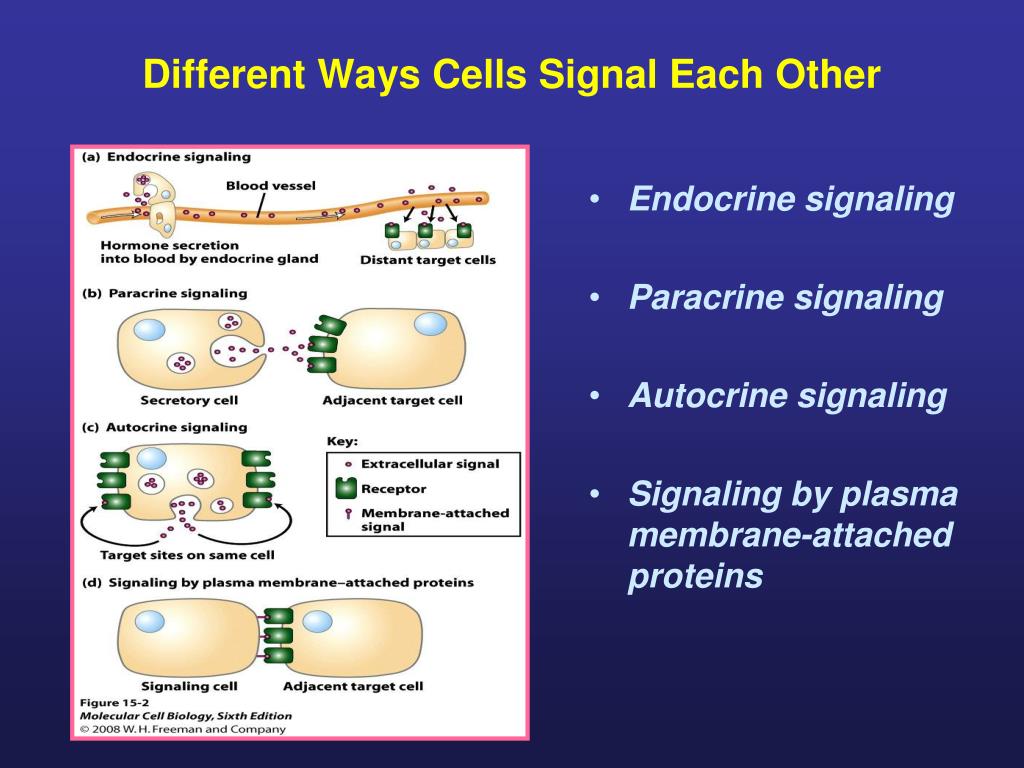 Different Ways Cells Signal Each Other

(a) Endocrine signaling

Blood vessel

Hormone secretion into blood by endocrine gland

Distant target cells

(b) Paracrine signaling

Secretory cell

Adjacent target cell

(c) Autocrine signaling

Key:

Extracellular signal

Receptor

Membrane-attached signal

Target sites on same cell

(d) Signaling by plasma membrane–attached proteins

Signaling cell

Adjacent target cell

Figure 15-2
Molecular Cell Biology, Sixth Edition
© 2008 W. H. Freeman and Company

• Endocrine signaling

• Paracrine signaling

• Autocrine signaling

• Signaling by plasma membrane-attached proteins